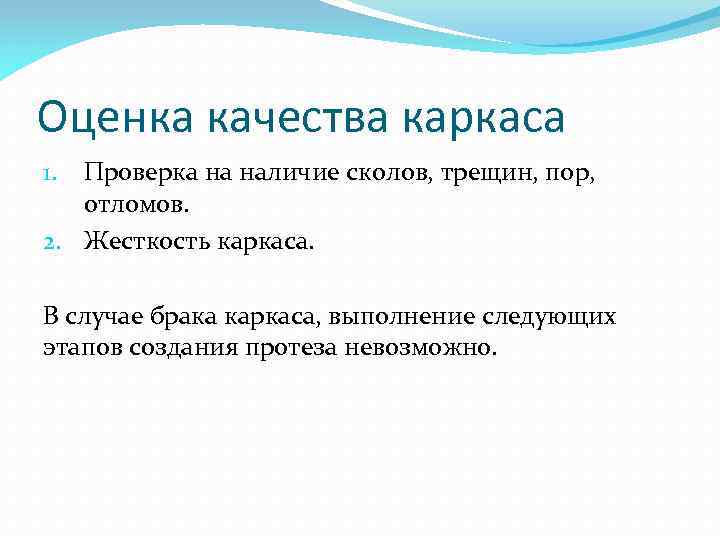 Оценка качества каркаса

1. Проверка на наличие сколов, трещин, пор, отломов.
2. Жесткость каркаса.

В случае брака каркаса, выполнение следующих этапов создания протеза невозможно.